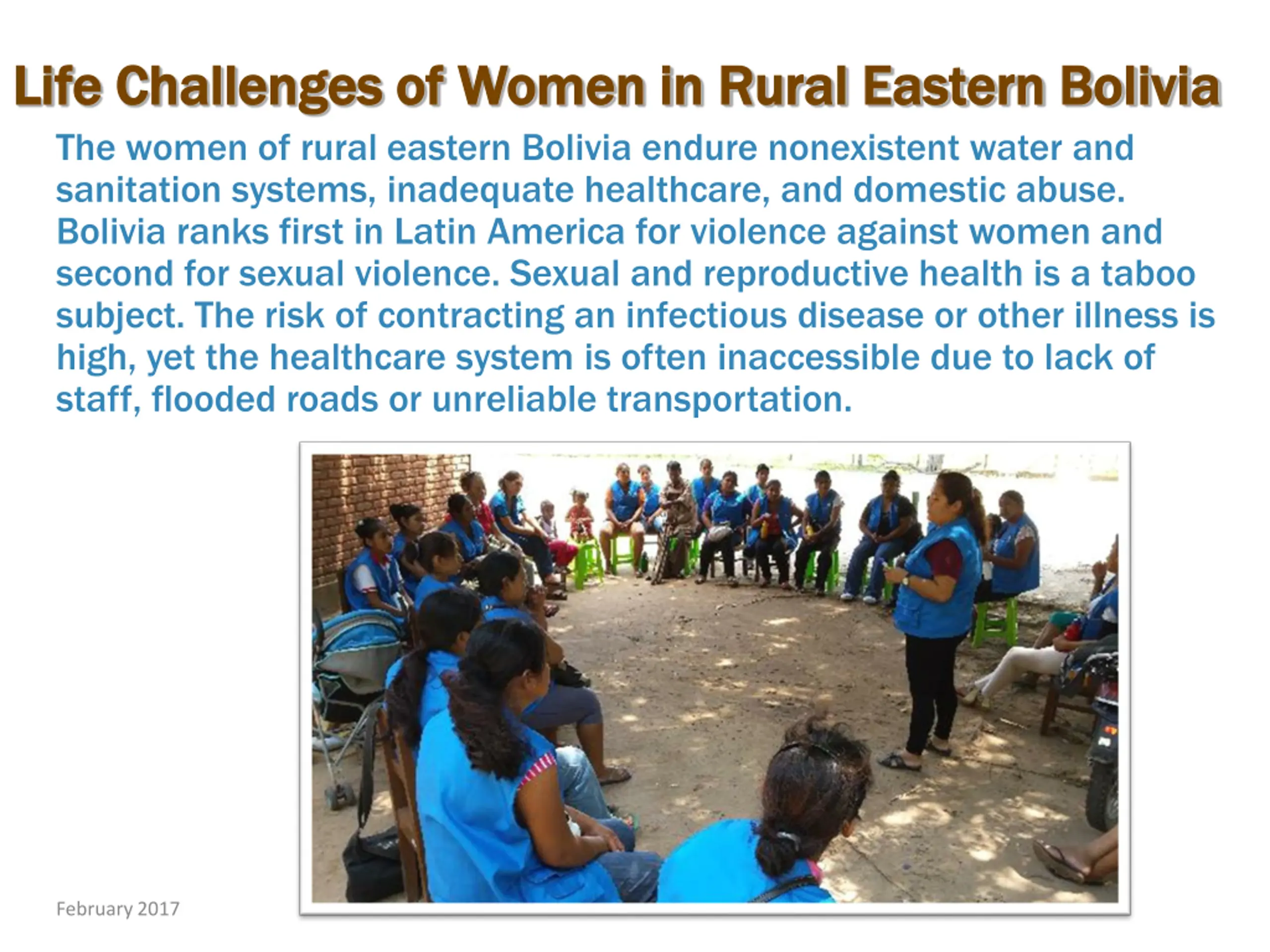 Life Challenges of Women in Rural Eastern Bolivia

The women of rural eastern Bolivia endure nonexistent water and sanitation systems, inadequate healthcare, and domestic abuse. Bolivia ranks first in Latin America for violence against women and second for sexual violence. Sexual and reproductive health is a taboo subject. The risk of contracting an infectious disease or other illness is high, yet the healthcare system is often inaccessible due to lack of staff, flooded roads or unreliable transportation.

February 2017